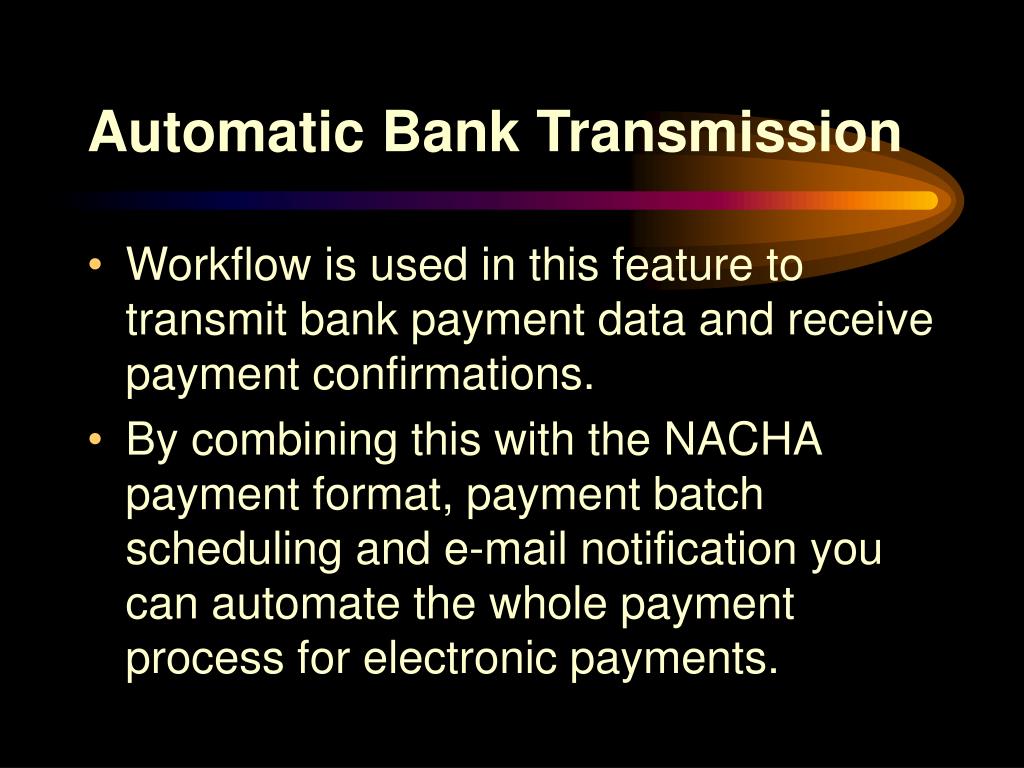 Automatic Bank Transmission

• Workflow is used in this feature to transmit bank payment data and receive payment confirmations.

• By combining this with the NACHA payment format, payment batch scheduling and e-mail notification you can automate the whole payment process for electronic payments.